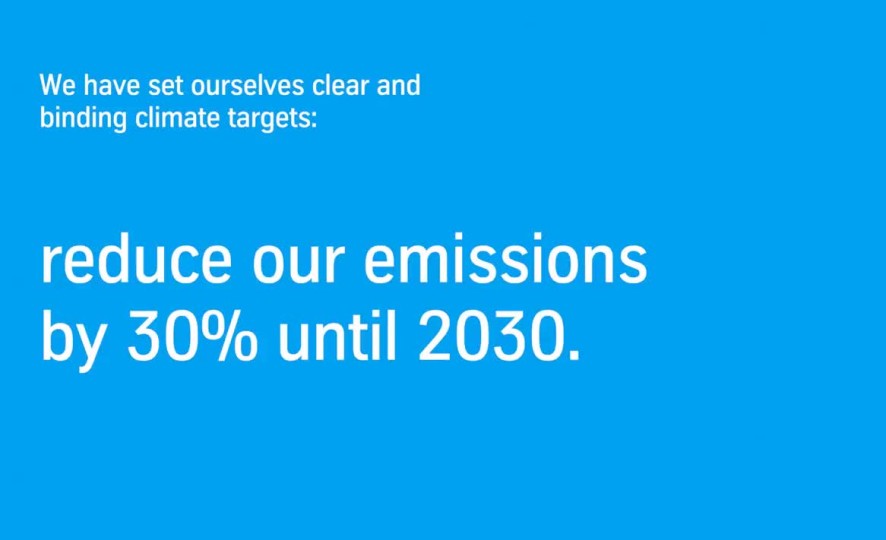 We have set ourselves clear and binding climate targets:

reduce our emissions by 30% until 2030.